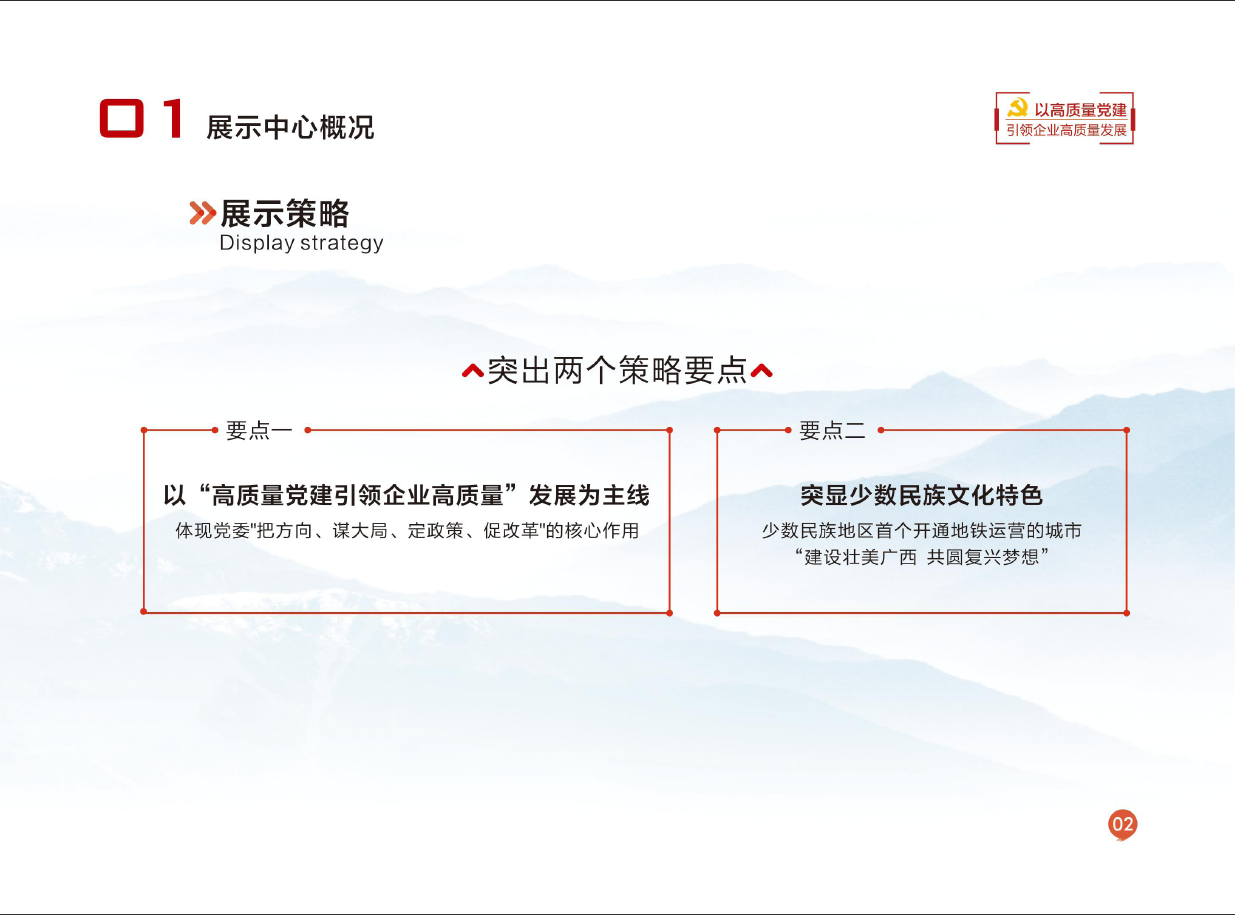 01 展示中心概况

以高质量党建
引领企业高质量发展

展示策略
Display strategy

突出两个策略要点

要点一

以“高质量党建引领企业高质量”发展为主线
体现党委"把方向、谋大局、定政策、促改革"的核心作用

要点二

突显少数民族文化特色
少数民族地区首个开通地铁运营的城市
“建设壮美广西 共圆复兴梦想”

02